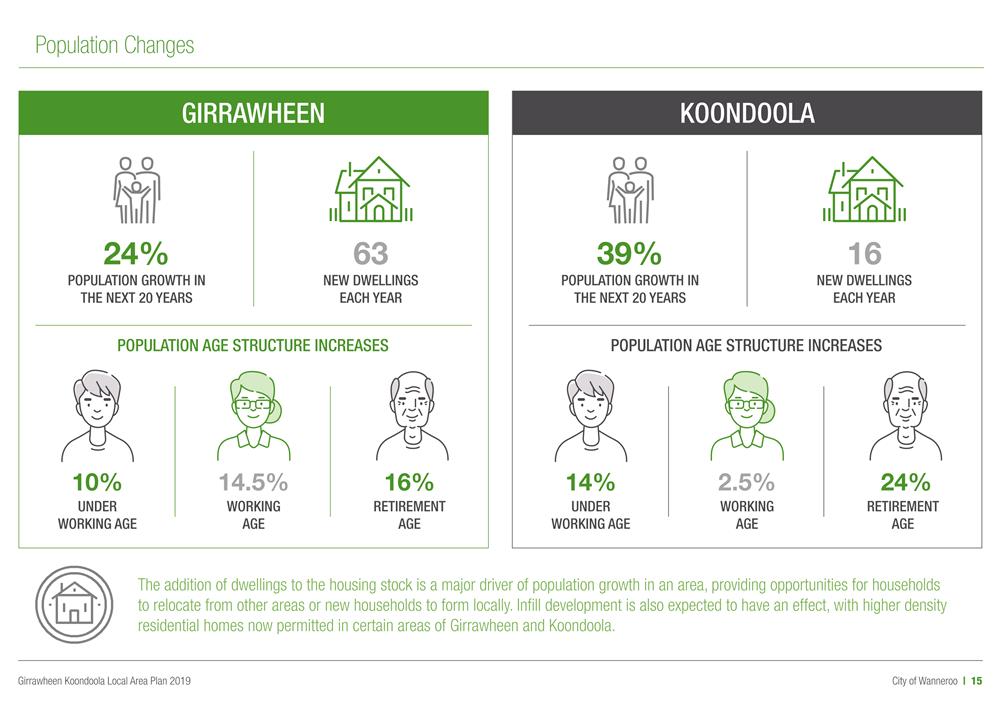 Population Changes

GIRRAWHEEN

24%
POPULATION GROWTH IN THE NEXT 20 YEARS

63
NEW DWELLINGS EACH YEAR

POPULATION AGE STRUCTURE INCREASES

10%
UNDER WORKING AGE

14.5%
WORKING AGE

16%
RETIREMENT AGE

KOONDOOLA

39%
POPULATION GROWTH IN THE NEXT 20 YEARS

16
NEW DWELLINGS EACH YEAR

POPULATION AGE STRUCTURE INCREASES

14%
UNDER WORKING AGE

2.5%
WORKING AGE

24%
RETIREMENT AGE

The addition of dwellings to the housing stock is a major driver of population growth in an area, providing opportunities for households to relocate from other areas or new households to form locally. Infill development is also expected to have an effect, with higher density residential homes now permitted in certain areas of Girrawheen and Koondoola.

Girrawheen Koondoola Local Area Plan 2019

City of Wanneroo | 15